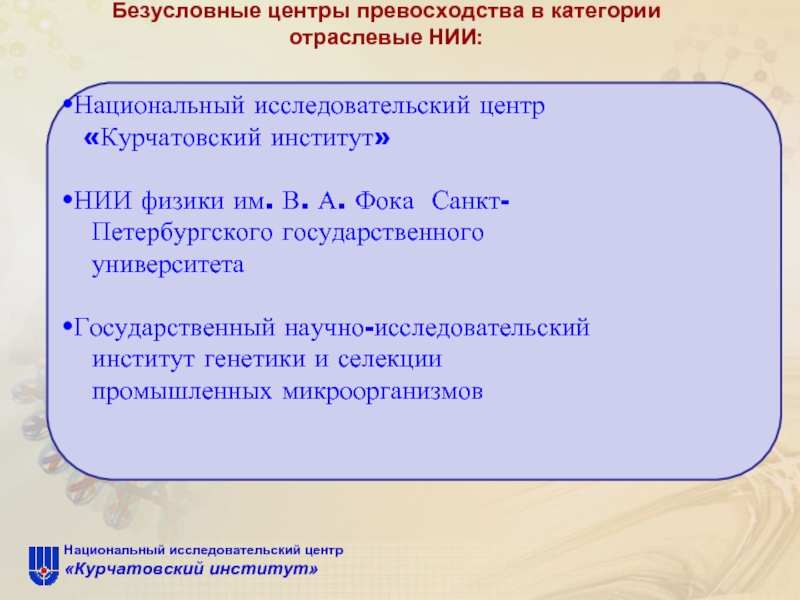 Безусловные центры превосходства в категории отраслевые НИИ:

•Национальный исследовательский центр «Курчатовский институт»

•НИИ физики им. В. А. Фока Санкт-Петербургского государственного университета

•Государственный научно-исследовательский институт генетики и селекции промышленных микроорганизмов

Национальный исследовательский центр
«Курчатовский институт»